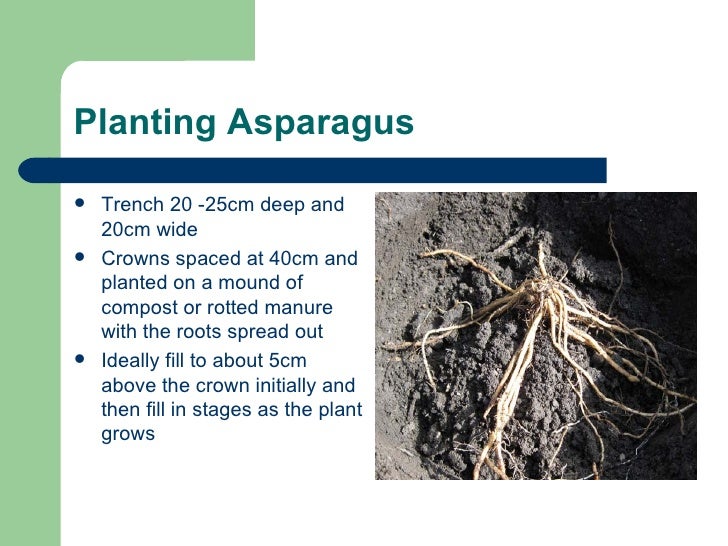 Planting Asparagus

- Trench 20 -25cm deep and 20cm wide
- Crowns spaced at 40cm and planted on a mound of compost or rotted manure with the roots spread out
- Ideally fill to about 5cm above the crown initially and then fill in stages as the plant grows